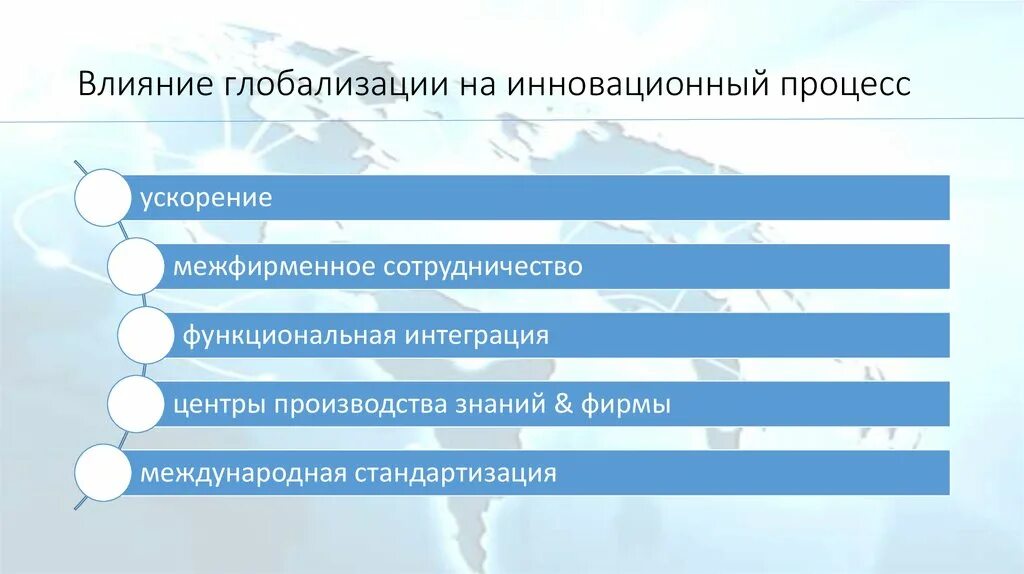 Влияние глобализации на инновационный процесс

ускорение

межфирменное сотрудничество

функциональная интеграция

центры производства знаний & фирмы

международная стандартизация